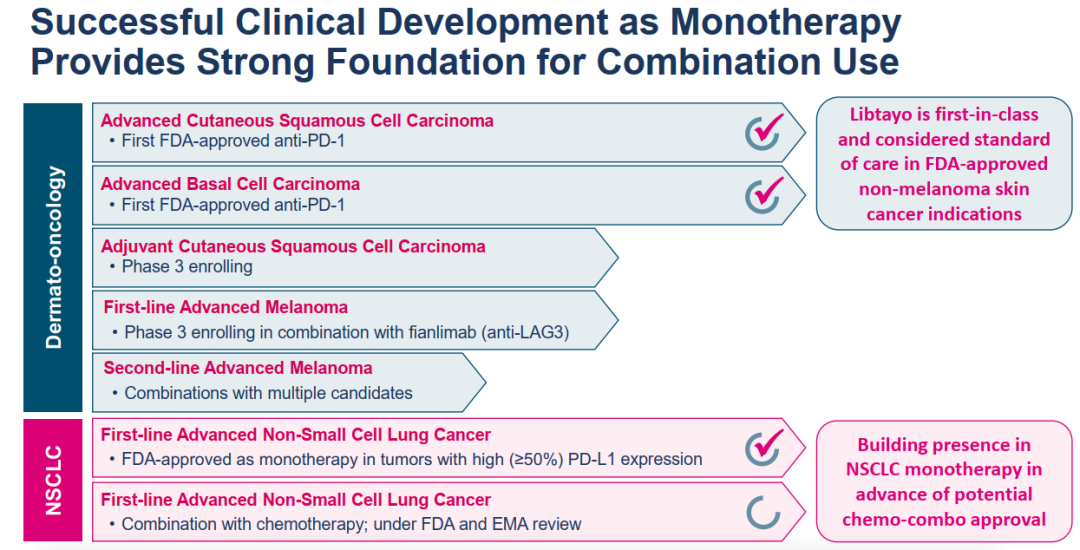 Successful Clinical Development as Monotherapy Provides Strong Foundation for Combination Use

Dermato-oncology

Advanced Cutaneous Squamous Cell Carcinoma
• First FDA-approved anti-PD-1

Advanced Basal Cell Carcinoma
• First FDA-approved anti-PD-1

Adjuvant Cutaneous Squamous Cell Carcinoma
• Phase 3 enrolling

First-line Advanced Melanoma
• Phase 3 enrolling in combination with fianlimab (anti-LAG3)

Second-line Advanced Melanoma
• Combinations with multiple candidates

Libtayo is first-in-class and considered standard of care in FDA-approved non-melanoma skin cancer indications

NSCLC

First-line Advanced Non-Small Cell Lung Cancer
• FDA-approved as monotherapy in tumors with high (≥50%) PD-L1 expression

First-line Advanced Non-Small Cell Lung Cancer
• Combination with chemotherapy; under FDA and EMA review

Building presence in NSCLC monotherapy in advance of potential chemo-combo approval